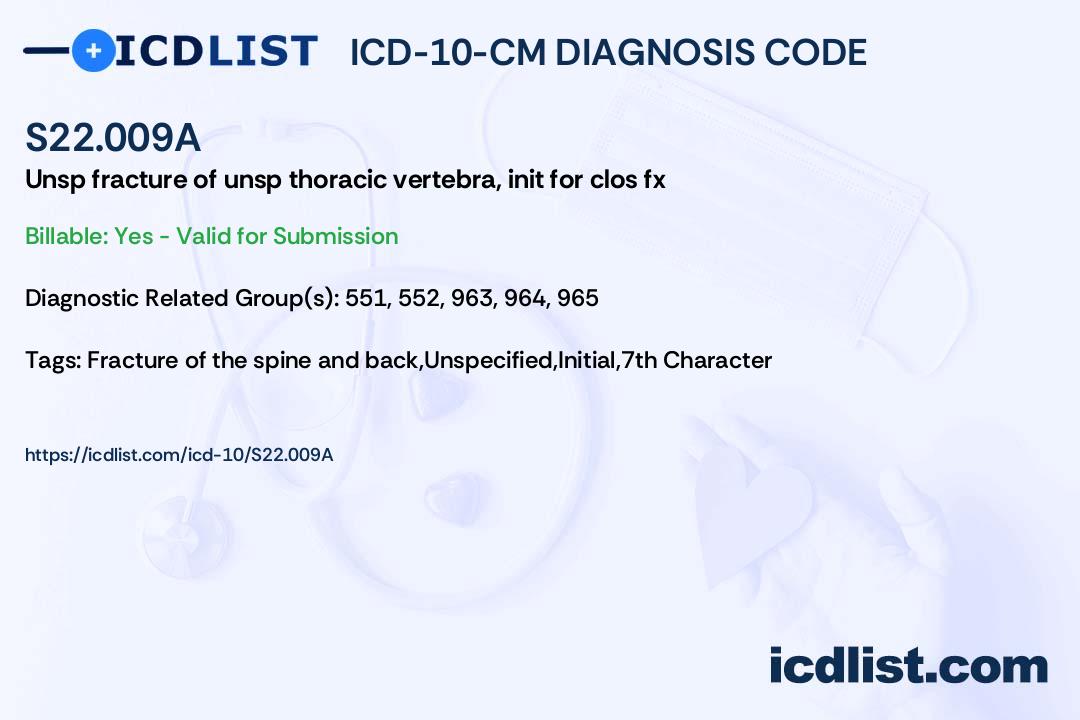 ICDLIST ICD-10-CM DIAGNOSIS CODE

S22.009A

Unsp fracture of unsp thoracic vertebra, init for clos fx

Billable: Yes - Valid for Submission

Diagnostic Related Group(s): 551, 552, 963, 964, 965

Tags: Fracture of the spine and back,Unspecified,Initial,7th Character

https://icdlist.com/icd-10/S22.009A

icdlist.com